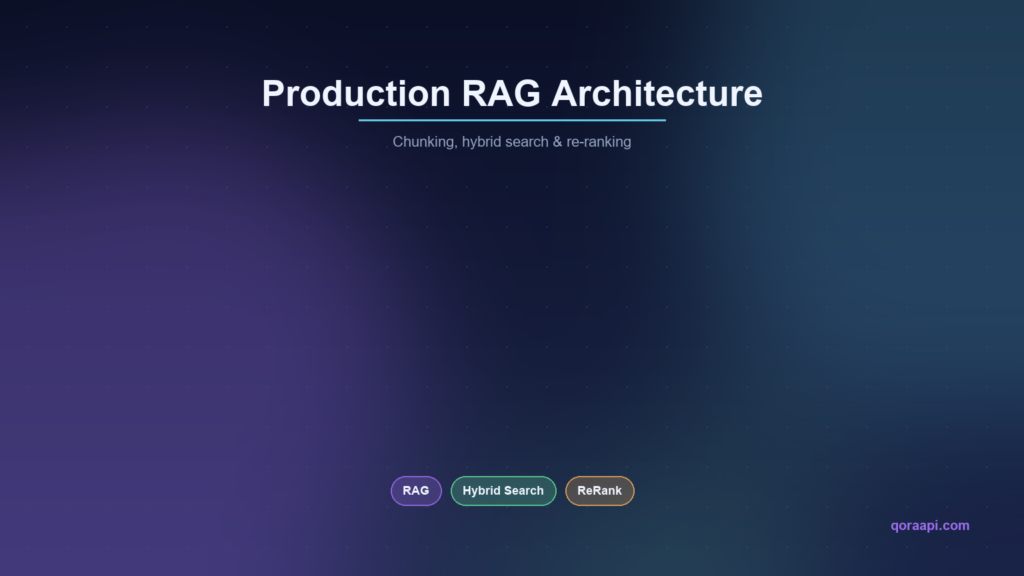 Production RAG Architecture

Chunking, hybrid search & re-ranking

RAG

Hybrid Search

ReRank

qoraapi.com